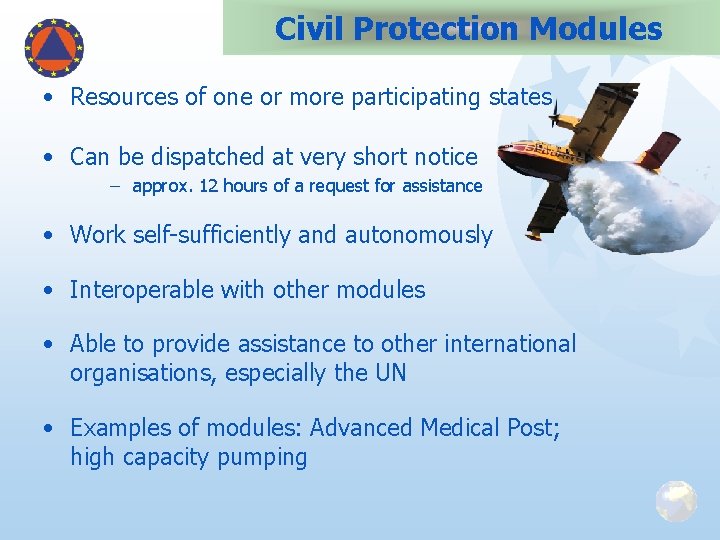 Civil Protection Modules

• Resources of one or more participating states

• Can be dispatched at very short notice
– approx. 12 hours of a request for assistance

• Work self-sufficiently and autonomously

• Interoperable with other modules

• Able to provide assistance to other international organisations, especially the UN

• Examples of modules: Advanced Medical Post; high capacity pumping